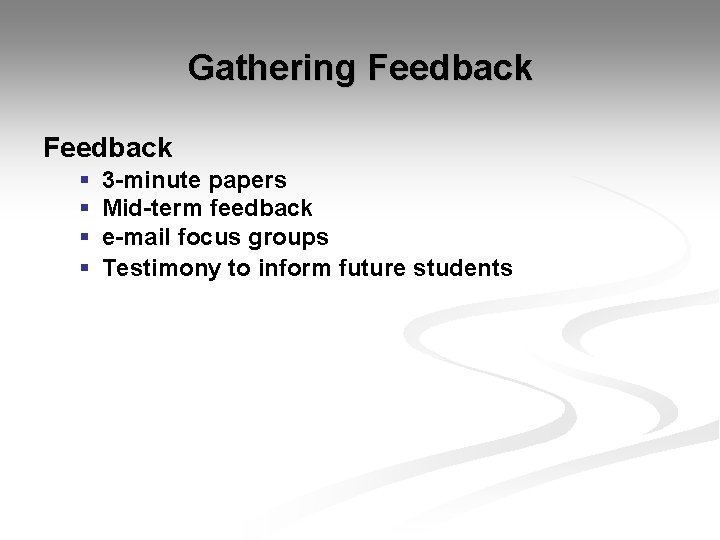 Gathering Feedback

Feedback

- 3-minute papers
- Mid-term feedback
- e-mail focus groups
- Testimony to inform future students